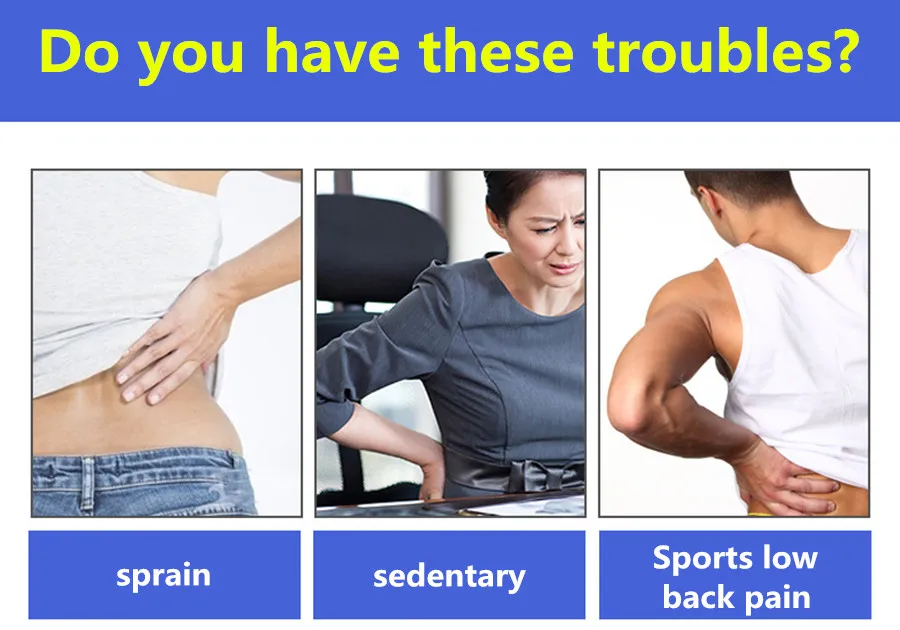 Do you have these troubles?

sprain

sedentary

Sports low back pain